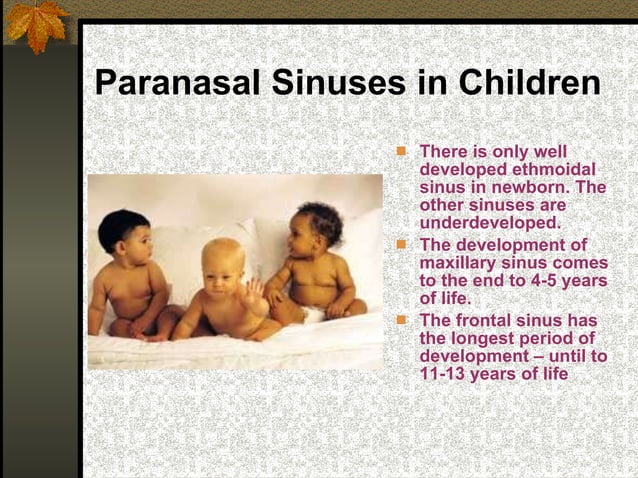 Paranasal Sinuses in Children

- There is only well developed ethmoidal sinus in newborn. The other sinuses are underdeveloped.
- The development of maxillary sinus comes to the end to 4-5 years of life.
- The frontal sinus has the longest period of development – until to 11-13 years of life